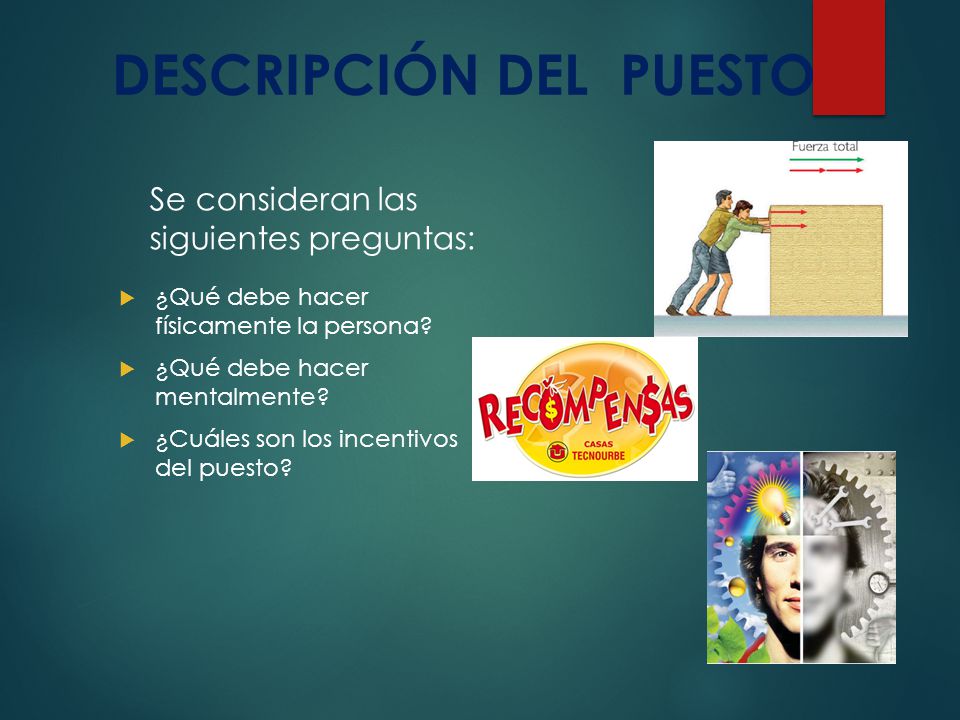 DESCRIPCIÓN DEL PUESTO

Se consideran las siguientes preguntas:

¿Qué debe hacer físicamente la persona?

¿Qué debe hacer mentalmente?

¿Cuáles son los incentivos del puesto?

Fuerza total

RECOMPEN$AS
CASAS
TECNOURBE